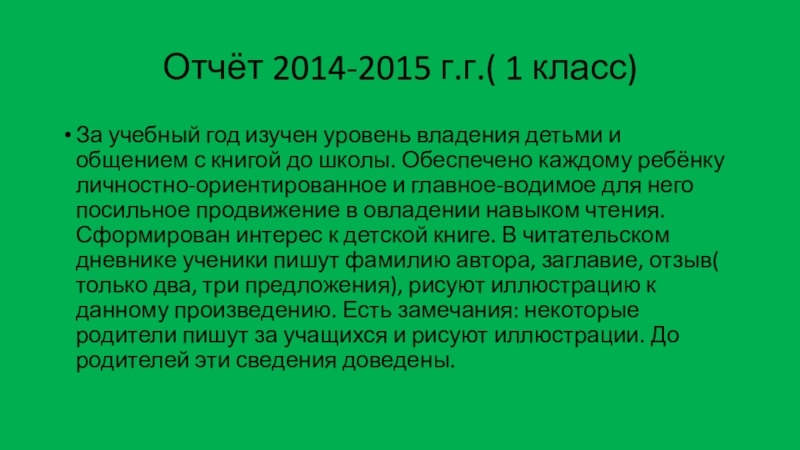 Отчёт 2014-2015 г.г.( 1 класс)

• За учебный год изучен уровень владения детьми и общением с книгой до школы. Обеспечено каждому ребёнку личностно-ориентированное и главное-водимое для него посильное продвижение в овладении навыком чтения. Сформирован интерес к детской книге. В читательском дневнике ученики пишут фамилию автора, заглавие, отзыв( только два, три предложения), рисуют иллюстрацию к данному произведению. Есть замечания: некоторые родители пишут за учащихся и рисуют иллюстрации. До родителей эти сведения доведены.